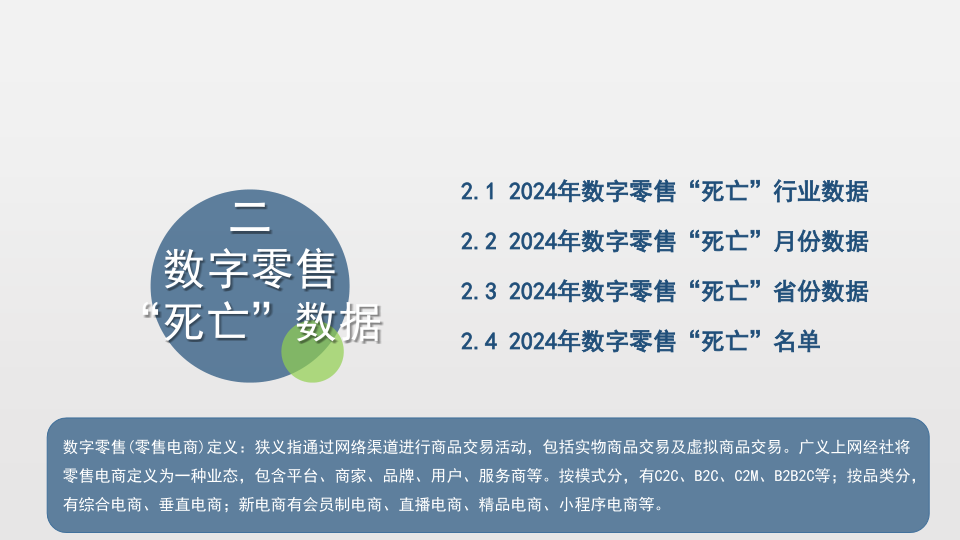 二
数字零售
“死亡”数据

2.1 2024年数字零售“死亡”行业数据

2.2 2024年数字零售“死亡”月份数据

2.3 2024年数字零售“死亡”省份数据

2.4 2024年数字零售“死亡”名单

数字零售(零售电商)定义：狭义指通过网络渠道进行商品交易活动，包括实物商品交易及虚拟商品交易。广义上网经社将零售电商定义为一种业态，包含平台、商家、品牌、用户、服务商等。按模式分，有C2C、B2C、C2M、B2B2C等；按品类分，有综合电商、垂直电商；新电商有会员制电商、直播电商、精品电商、小程序电商等。